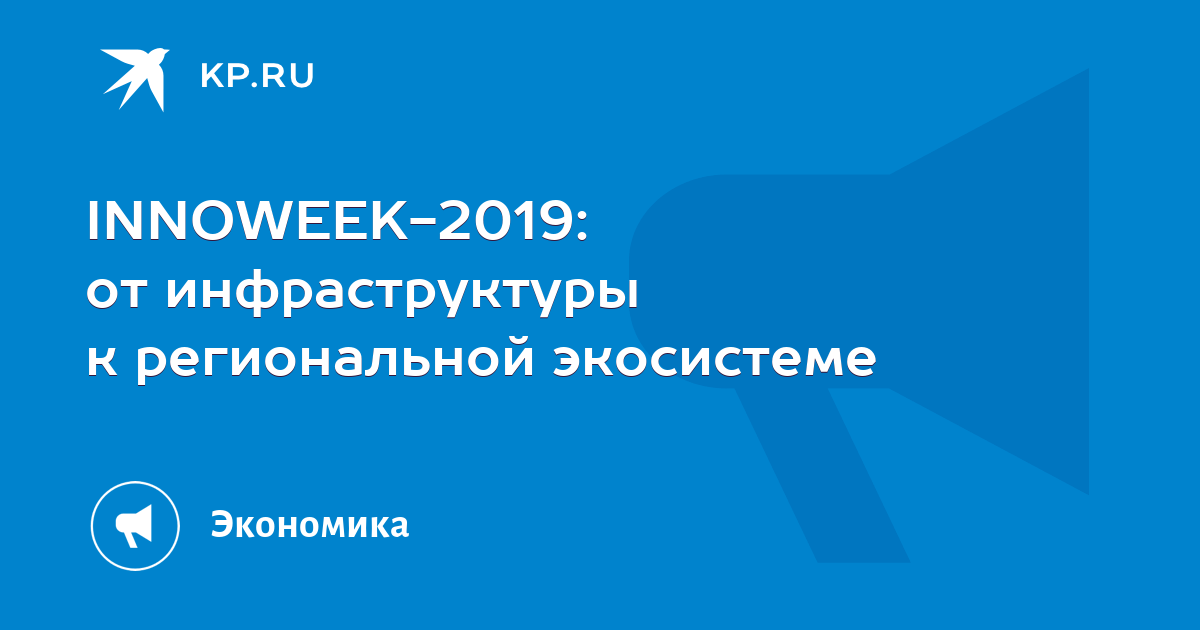 KP.RU

INNOWEEK-2019:
от инфраструктуры
к региональной экосистеме

Экономика